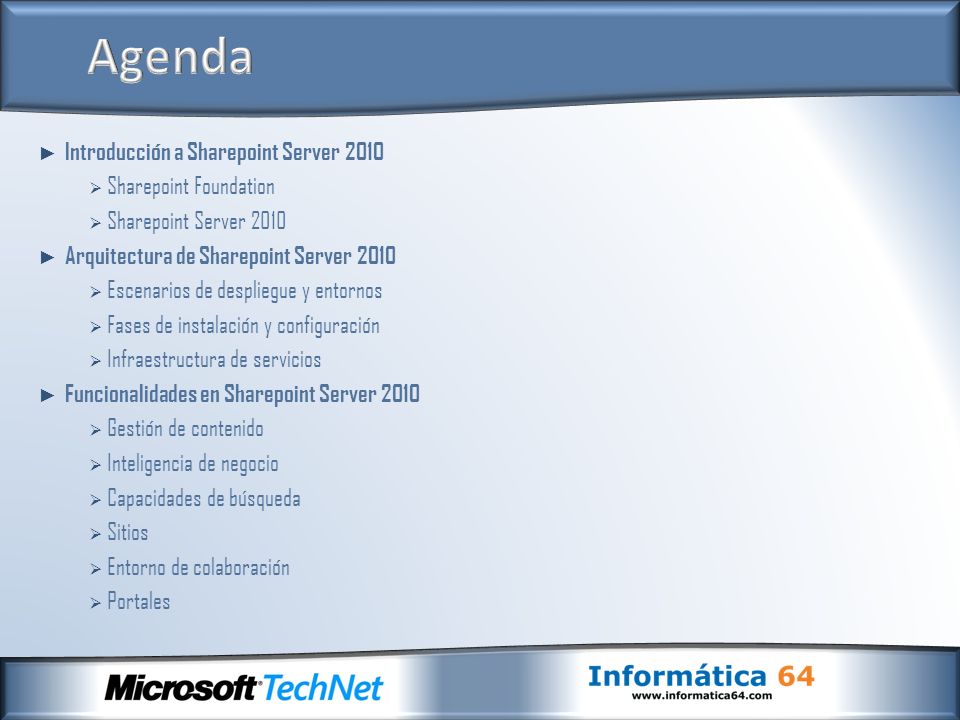 Agenda

► Introducción a Sharepoint Server 2010
 ➢ Sharepoint Foundation
 ➢ Sharepoint Server 2010
► Arquitectura de Sharepoint Server 2010
 ➢ Escenarios de despliegue y entornos
 ➢ Fases de instalación y configuración
 ➢ Infraestructura de servicios
► Funcionalidades en Sharepoint Server 2010
 ➢ Gestión de contenido
 ➢ Inteligencia de negocio
 ➢ Capacidades de búsqueda
 ➢ Sitios
 ➢ Entorno de colaboración
 ➢ Portales

Microsoft TechNet

Informática 64
www.informatica64.com